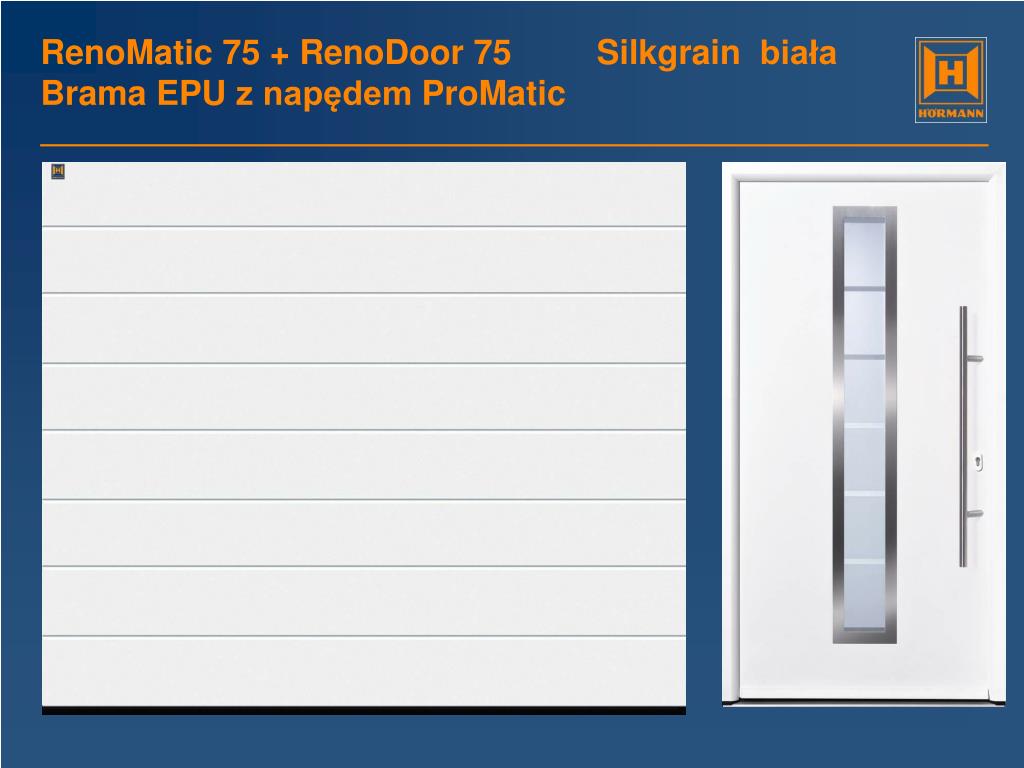 RenoMatic 75 + RenoDoor 75 Silkgrain biała
Brama EPU z napędem ProMatic

HÖRMANN